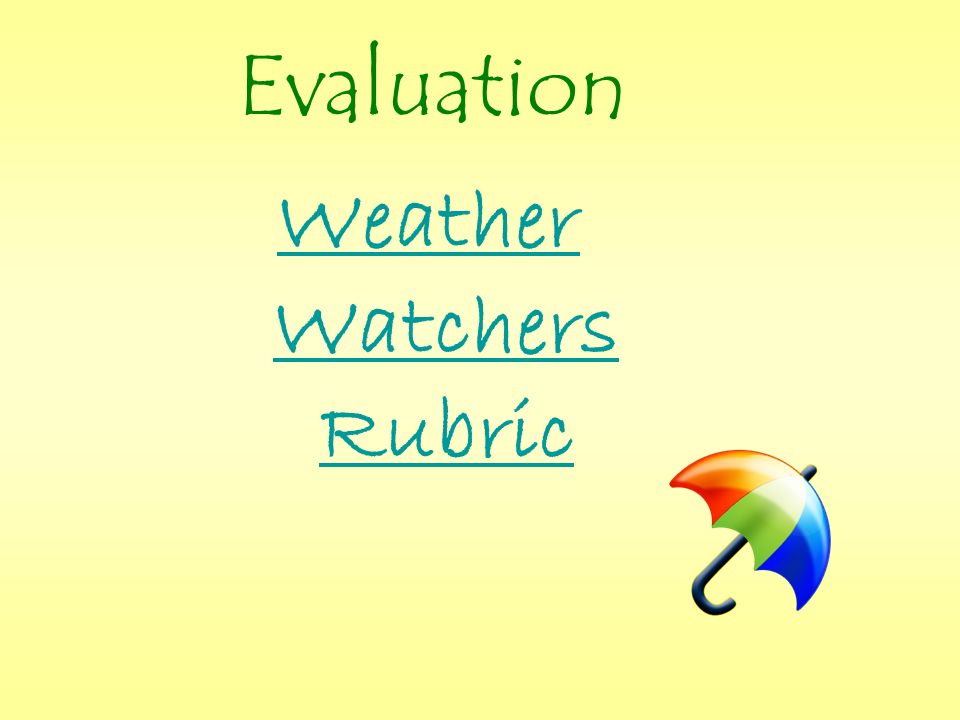 Evaluation

Weather Watchers Rubric